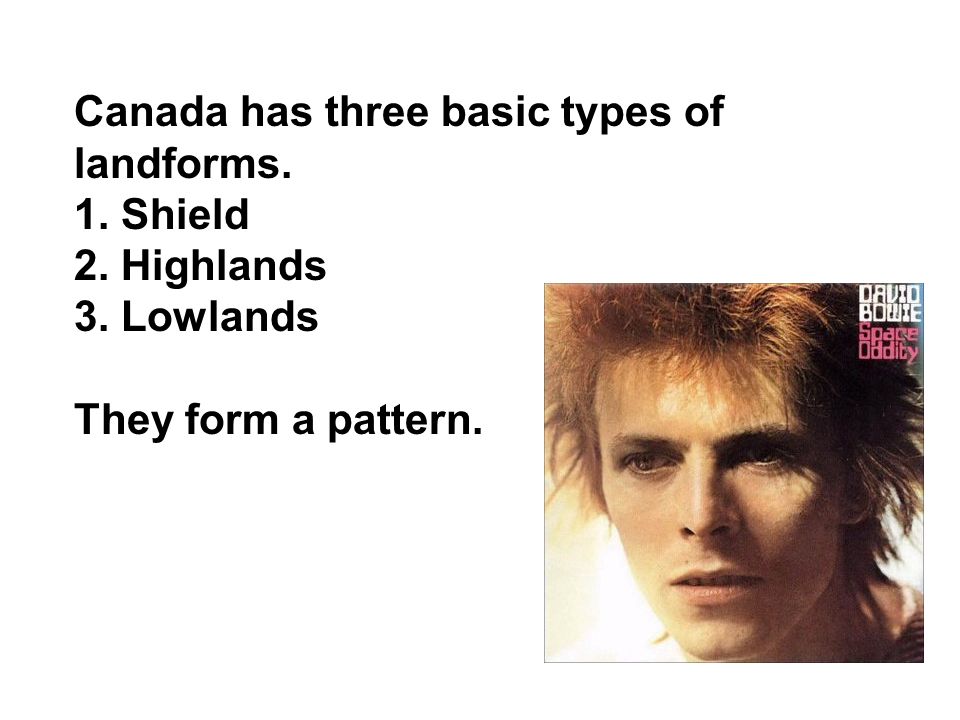 Canada has three basic types of landforms.
1. Shield
2. Highlands
3. Lowlands

They form a pattern.

DAVID BOWIE
Space Oddity